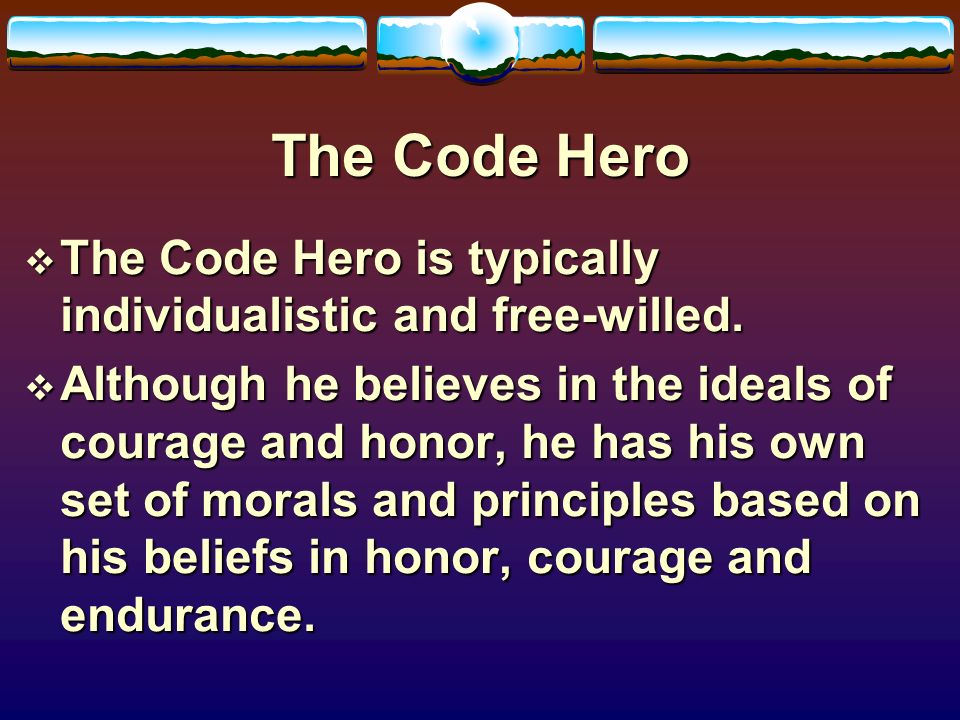 The Code Hero

❖ The Code Hero is typically individualistic and free-willed.

❖ Although he believes in the ideals of courage and honor, he has his own set of morals and principles based on his beliefs in honor, courage and endurance.